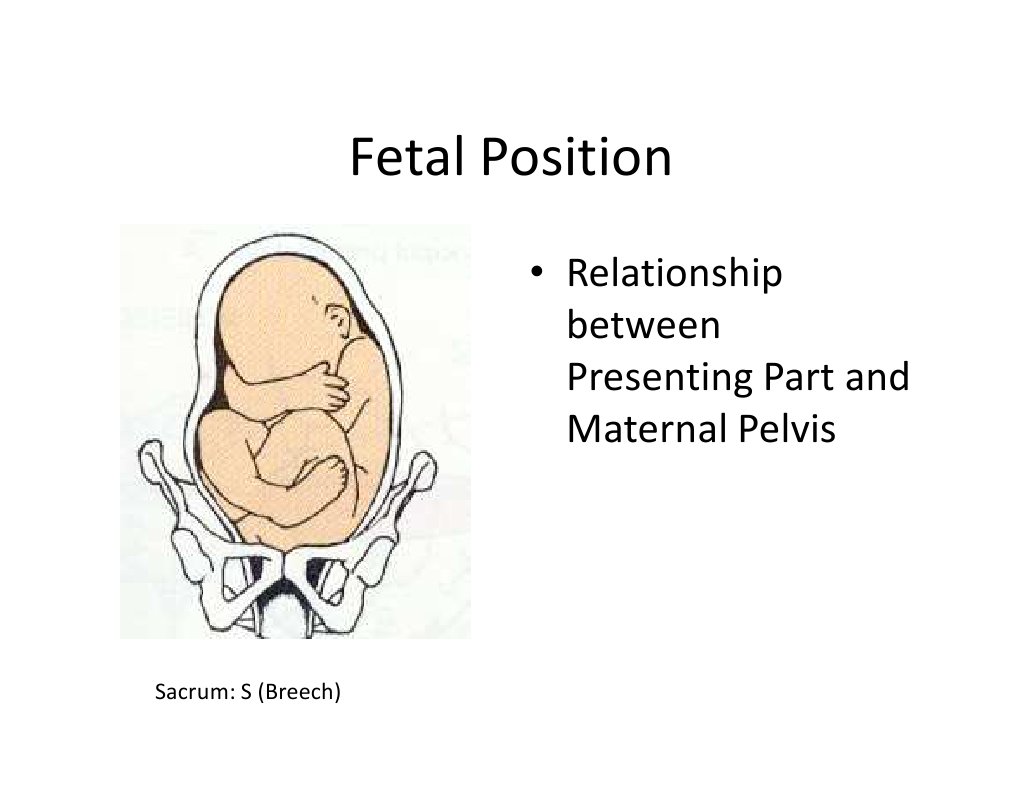 Fetal Position

• Relationship between Presenting Part and Maternal Pelvis

Sacrum: S (Breech)